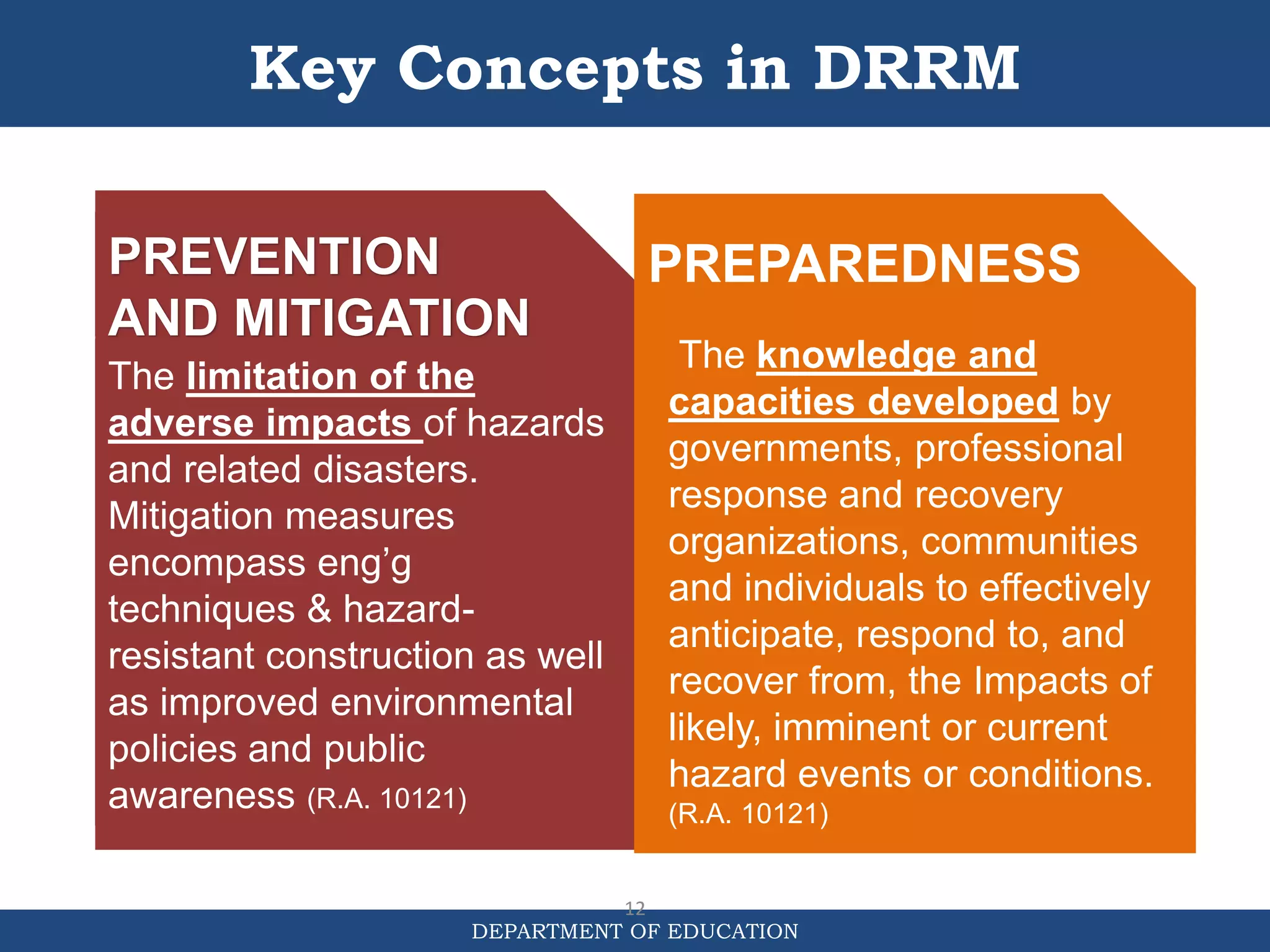 Key Concepts in DRRM

PREVENTION AND MITIGATION

The limitation of the adverse impacts of hazards and related disasters. Mitigation measures encompass eng'g techniques & hazard-resistant construction as well as improved environmental policies and public awareness (R.A. 10121)

PREPAREDNESS

The knowledge and capacities developed by governments, professional response and recovery organizations, communities and individuals to effectively anticipate, respond to, and recover from, the Impacts of likely, imminent or current hazard events or conditions. (R.A. 10121)

12

DEPARTMENT OF EDUCATION